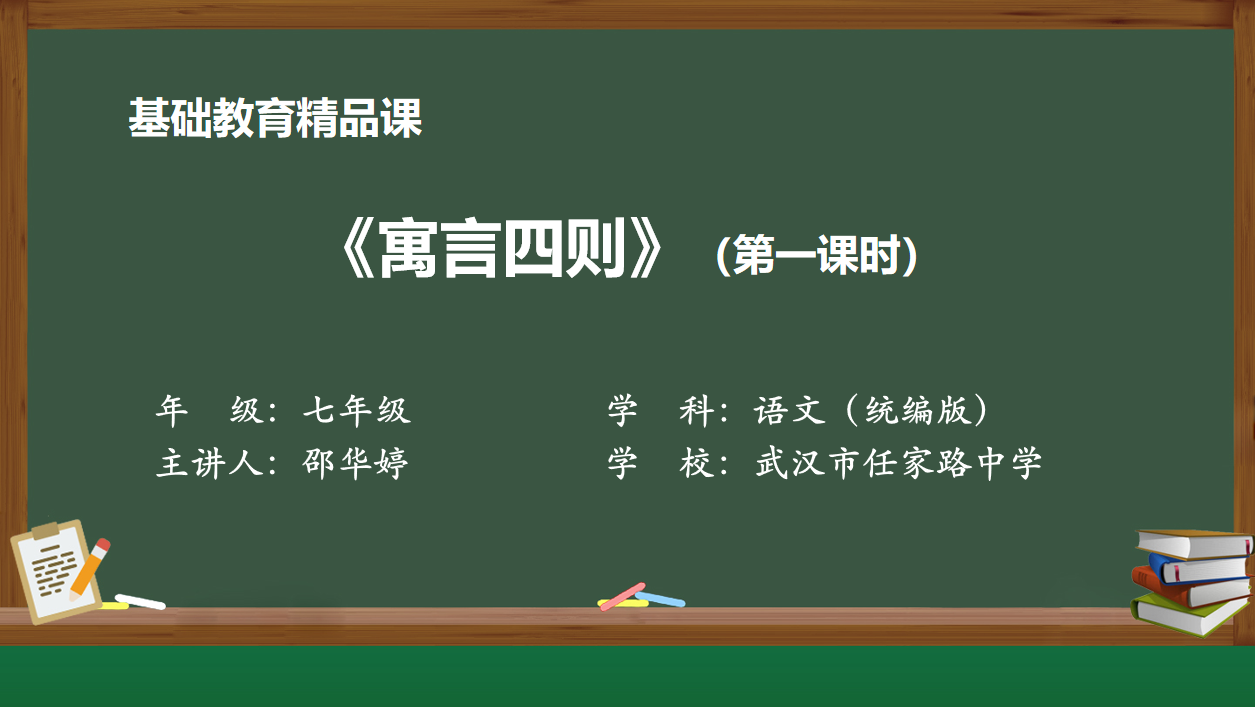 基础教育精品课

《寓言四则》（第一课时）

年　级：七年级
主讲人：邵华婷

学　科：语文（统编版）
学　校：武汉市任家路中学